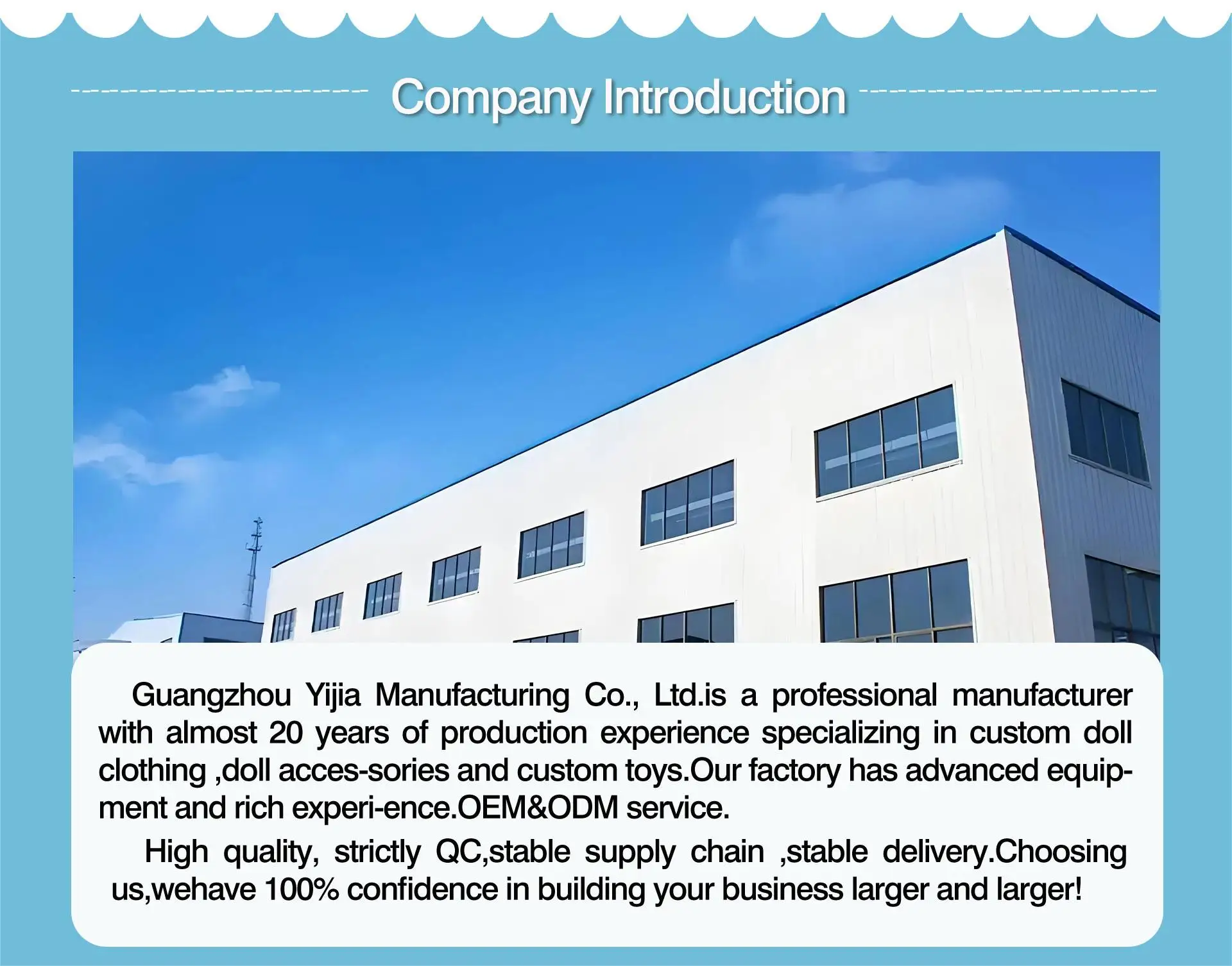 Company Introduction

Guangzhou Yijia Manufacturing Co., Ltd.is a professional manufacturer with almost 20 years of production experience specializing in custom doll clothing ,doll acces-sories and custom toys.Our factory has advanced equipment and rich experi-ence.OEM&ODM service.

High quality, strictly QC,stable supply chain ,stable delivery.Choosing us,wehave 100% confidence in building your business larger and larger!